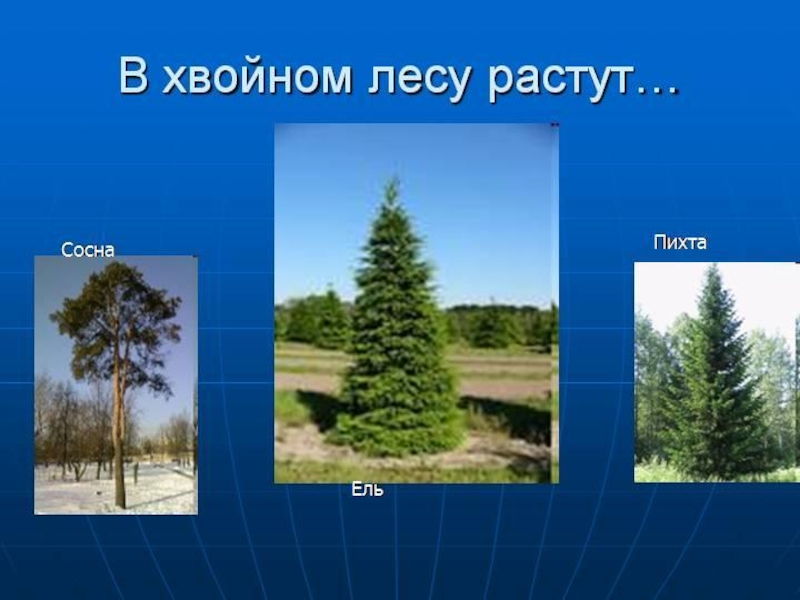 В хвойном лесу растут…

Сосна

Ель

Пихта